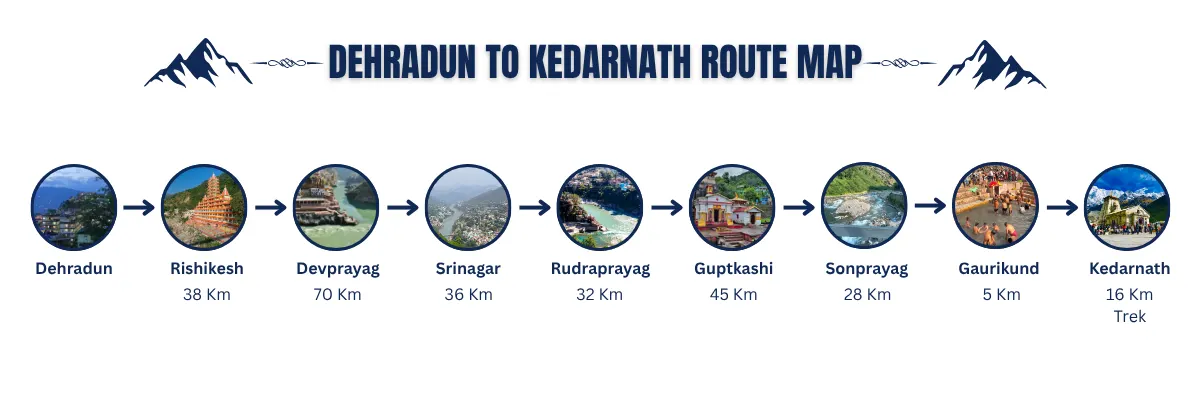 DEHRADUN TO KEDARNATH ROUTE MAP

Dehradun

Rishikesh
38 Km

Devprayag
70 Km

Srinagar
36 Km

Rudraprayag
32 Km

Guptkashi
45 Km

Sonprayag
28 Km

Gaurikund
5 Km

Kedarnath
16 Km
Trek